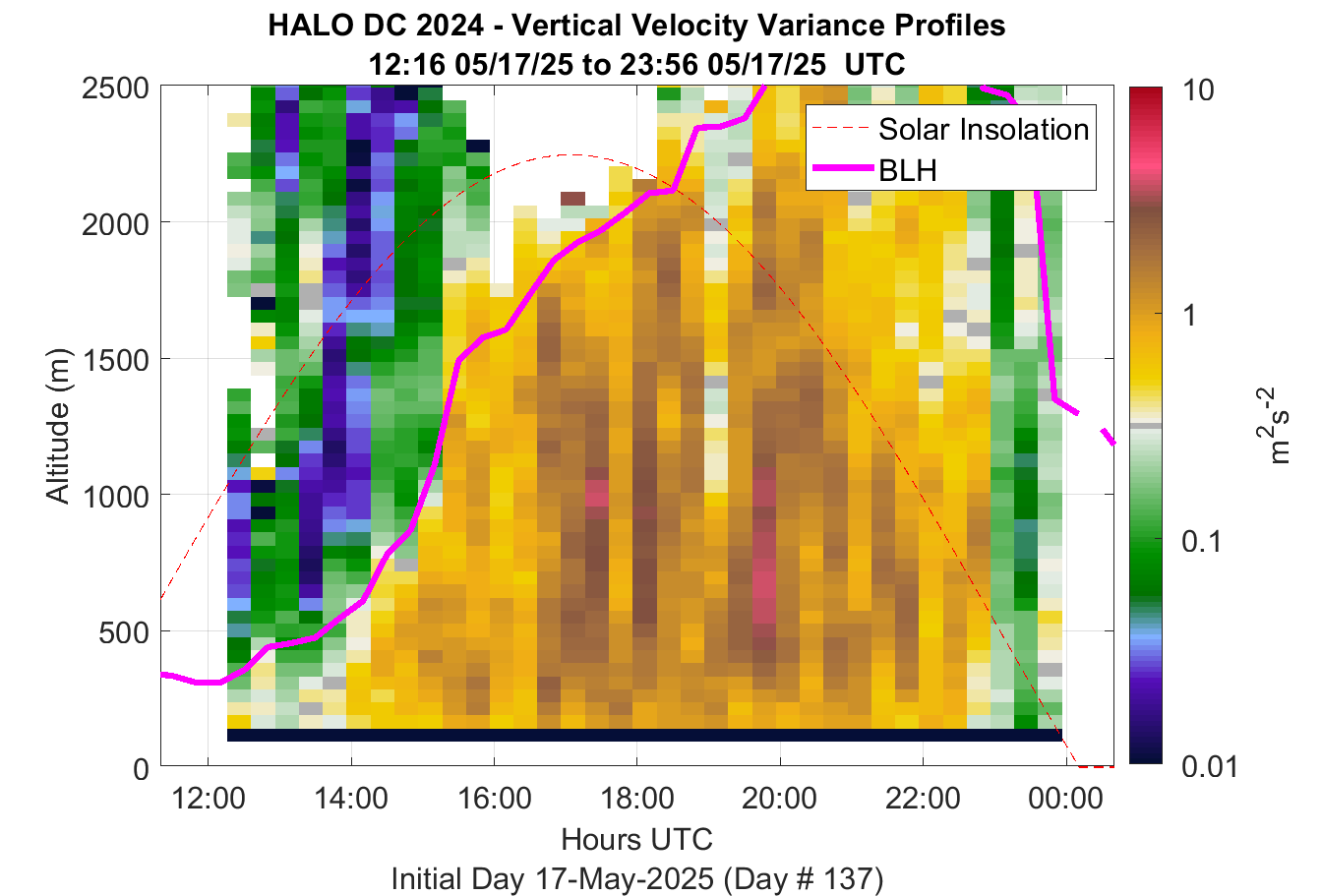 HALO DC 2024 - Vertical Velocity Variance Profiles
12:16 05/17/25 to 23:56 05/17/25 UTC

Solar Insolation
BLH

Altitude (m)
2500
2000
1500
1000
500
0

12:00
14:00
16:00
18:00
20:00
22:00
00:00
Hours UTC
Initial Day 17-May-2025 (Day # 137)

10
1
0.1
0.01
$m^2s^{-2}$